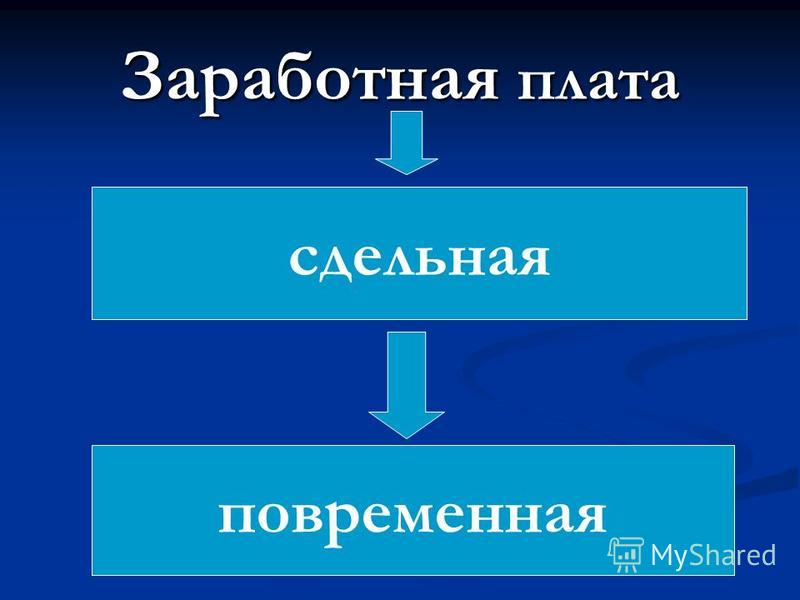 Заработная плата

сдельная

повременная

MyShared